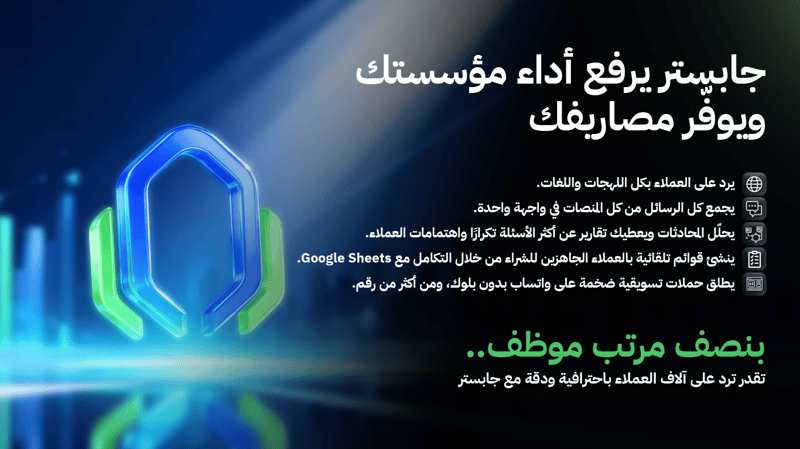 جابستر يرفع أداء مؤسستك
ويوفّر مصاريفك

يرد على العملاء بكل اللهجات واللغات.
يجمع كل الرسائل من كل المنصات في واجهة واحدة.
يحلّل المحادثات ويعطيك تقارير عن أكثر الأسئلة تكرارًا واهتمامات العملاء.
ينشئ قوائم تلقائية بالعملاء الجاهزين للشراء من خلال التكامل مع Google Sheets.
يطلق حملات تسويقية ضخمة على واتساب بدون بلوك، ومن أكثر من رقم.

بنصف مرتب موظف..
تقدر ترد على آلاف العملاء باحترافية ودقة مع جابستر